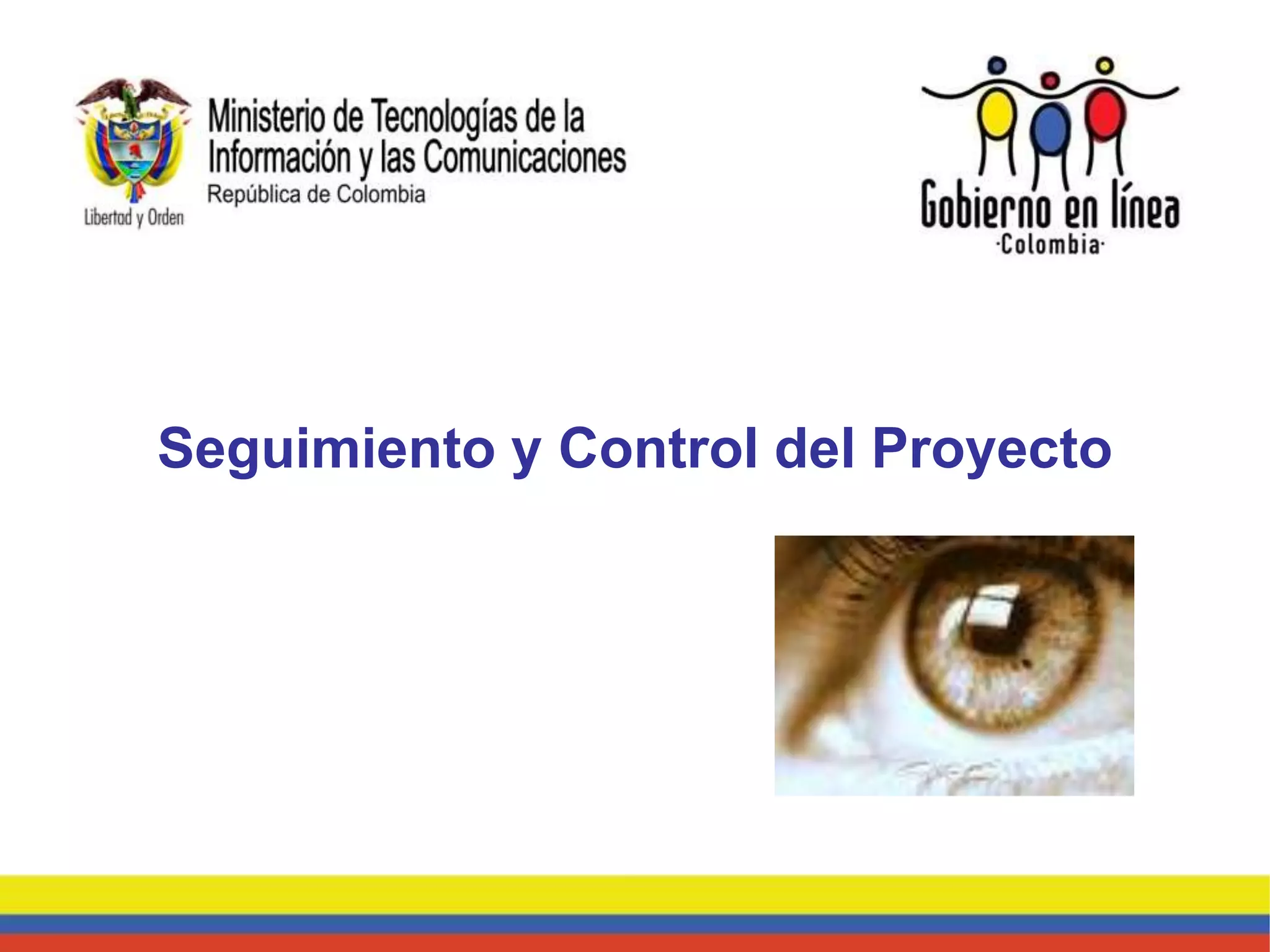 Libertad y Orden

Ministerio de Tecnologías de la Información y las Comunicaciones
República de Colombia

Gobierno en línea
·Colombia·

Seguimiento y Control del Proyecto